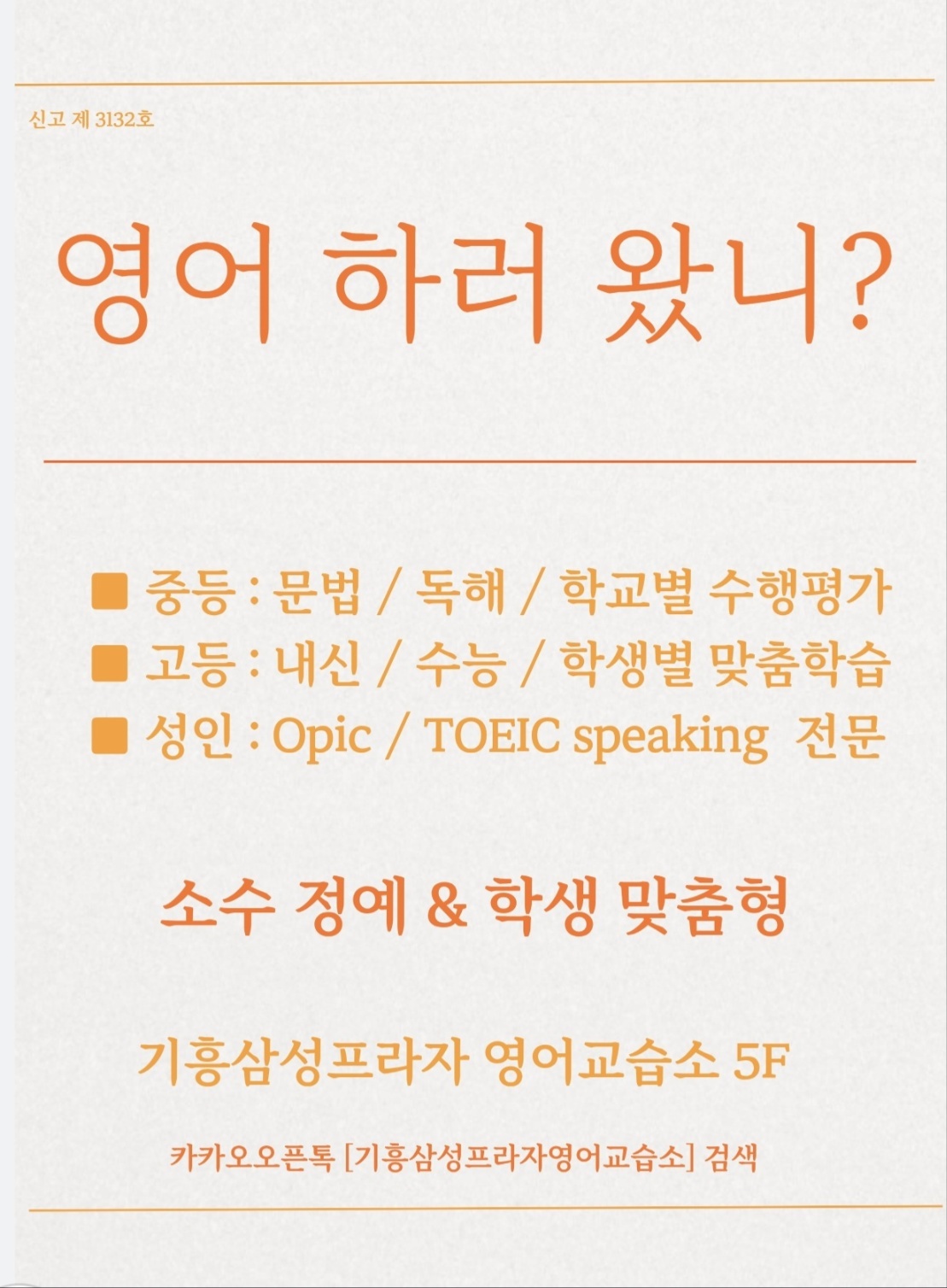 신고 제 3132호

영어 하러 왔니?

■ 중등 : 문법 / 독해 / 학교별 수행평가
■ 고등 : 내신 / 수능 / 학생별 맞춤학습
■ 성인 : Opic / TOEIC speaking 전문

소수 정예 & 학생 맞춤형

기흥삼성프라자 영어교습소 5F

카카오오픈톡 [기흥삼성프라자영어교습소] 검색